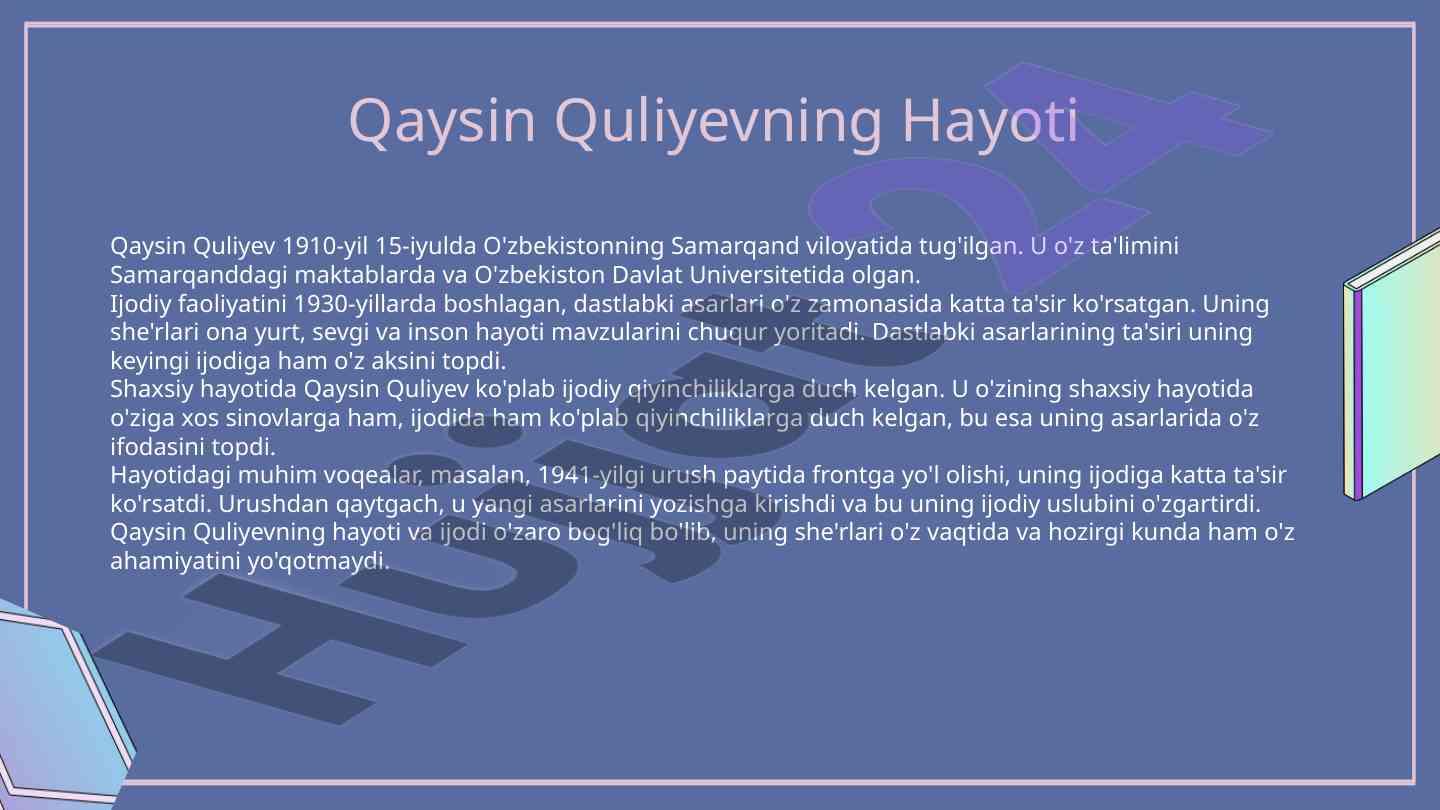 Qaysin Quliyevning Hayoti

Qaysin Quliyev 1910-yil 15-iyulda O'zbekistonning Samarqand viloyatida tug'ilgan. U o'z ta'limini Samarqanddagi maktablarda va O'zbekiston Davlat Universitetida olgan.
Ijodiy faoliyatini 1930-yillarda boshlagan, dastlabki asarlari o'z zamonasida katta ta'sir ko'rsatgan. Uning she'rlari ona yurt, sevgi va inson hayoti mavzularini chuqur yoritadi. Dastlabki asarlarining ta'siri uning keyingi ijodiga ham o'z aksini topdi.
Shaxsiy hayotida Qaysin Quliyev ko'plab ijodiy qiyinchiliklarga duch kelgan. U o'zining shaxsiy hayotida o'ziga xos sinovlarga ham, ijodida ham ko'plab qiyinchiliklarga duch kelgan, bu esa uning asarlarida o'z ifodasini topdi.
Hayotidagi muhim voqealar, masalan, 1941-yilgi urush paytida frontga yo'l olishi, uning ijodiga katta ta'sir ko'rsatdi. Urushdan qaytgach, u yangi asarlarini yozishga kirishdi va bu uning ijodiy uslubini o'zgartirdi.
Qaysin Quliyevning hayoti va ijodi o'zaro bog'liq bo'lib, uning she'rlari o'z vaqtida va hozirgi kunda ham o'z ahamiyatini yo'qotmaydi.

Hujjat24